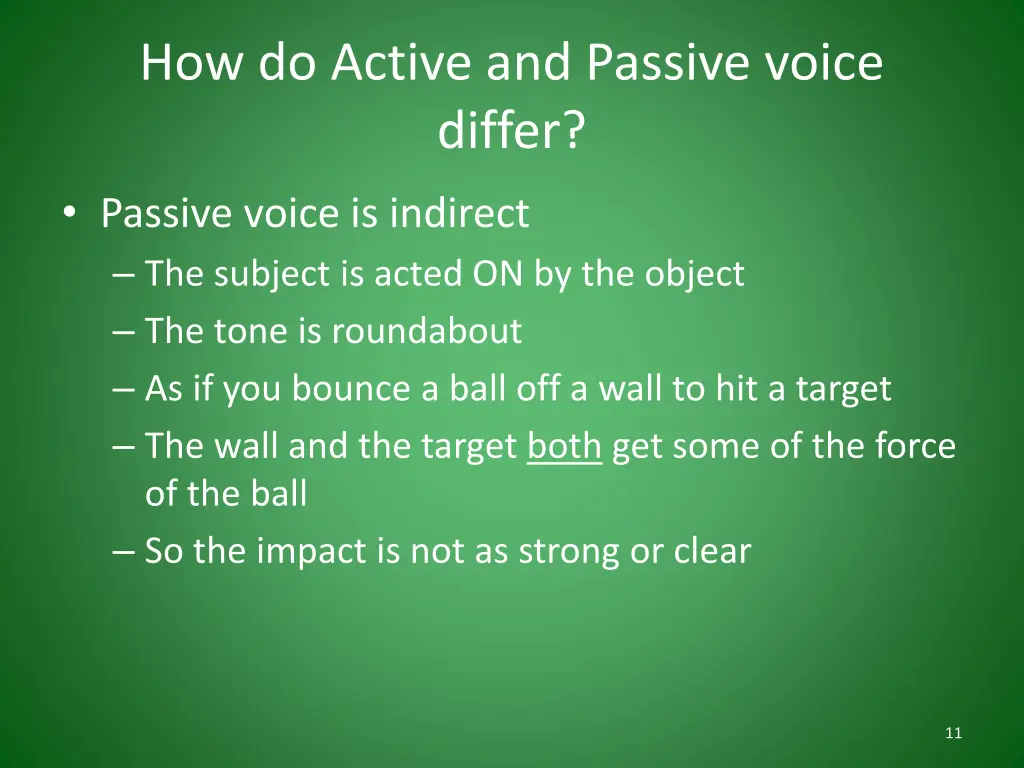 How do Active and Passive voice differ?

• Passive voice is indirect
– The subject is acted ON by the object
– The tone is roundabout
– As if you bounce a ball off a wall to hit a target
– The wall and the target both get some of the force of the ball
– So the impact is not as strong or clear

11